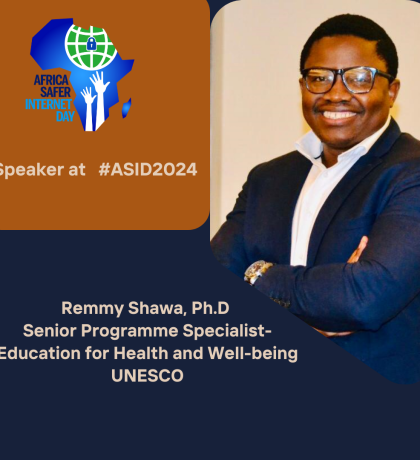 AFRICA SAFER INTERNET DAY

Speaker at #ASID2024

Remmy Shawa, Ph.D
Senior Programme Specialist-
Education for Health and Well-being
UNESCO